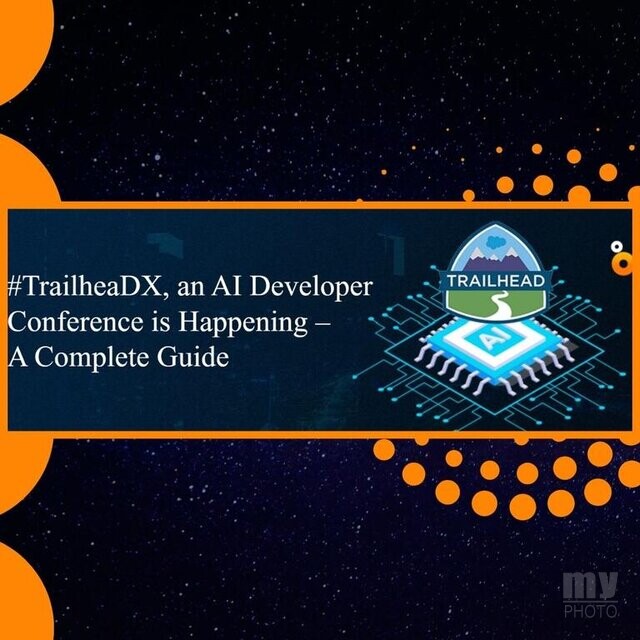 #TrailheaDX, an AI Developer Conference is Happening – A Complete Guide

TRAILHEAD

AI

my PHOTO